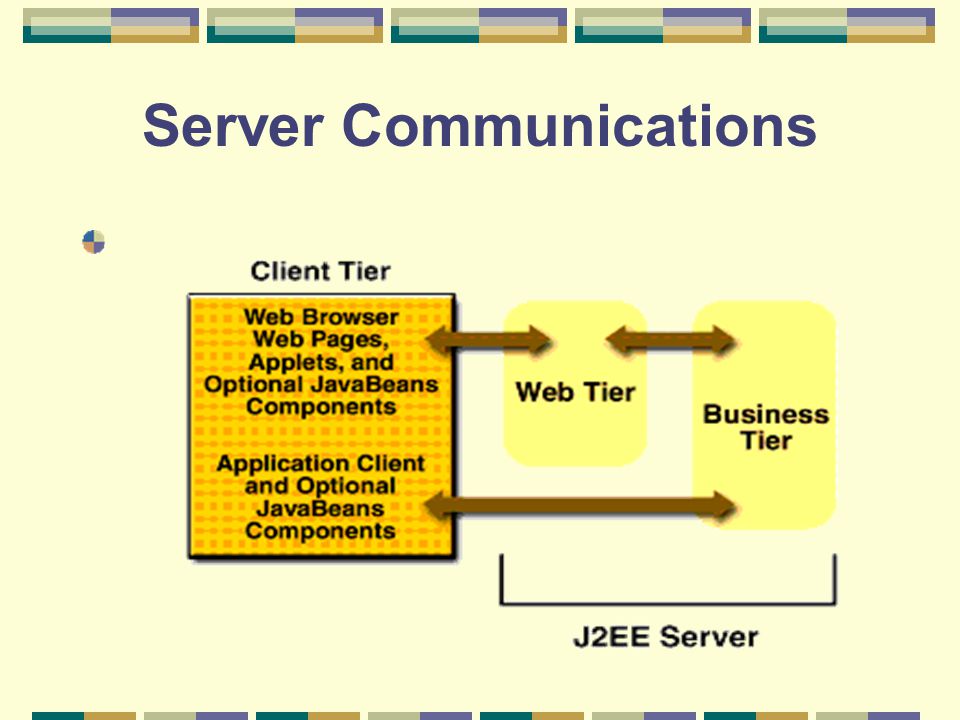 Server Communications

Client Tier

Web Browser
Web Pages,
Applets, and
Optional JavaBeans
Components

Application Client
and Optional
JavaBeans
Components

Web Tier

Business
Tier

J2EE Server